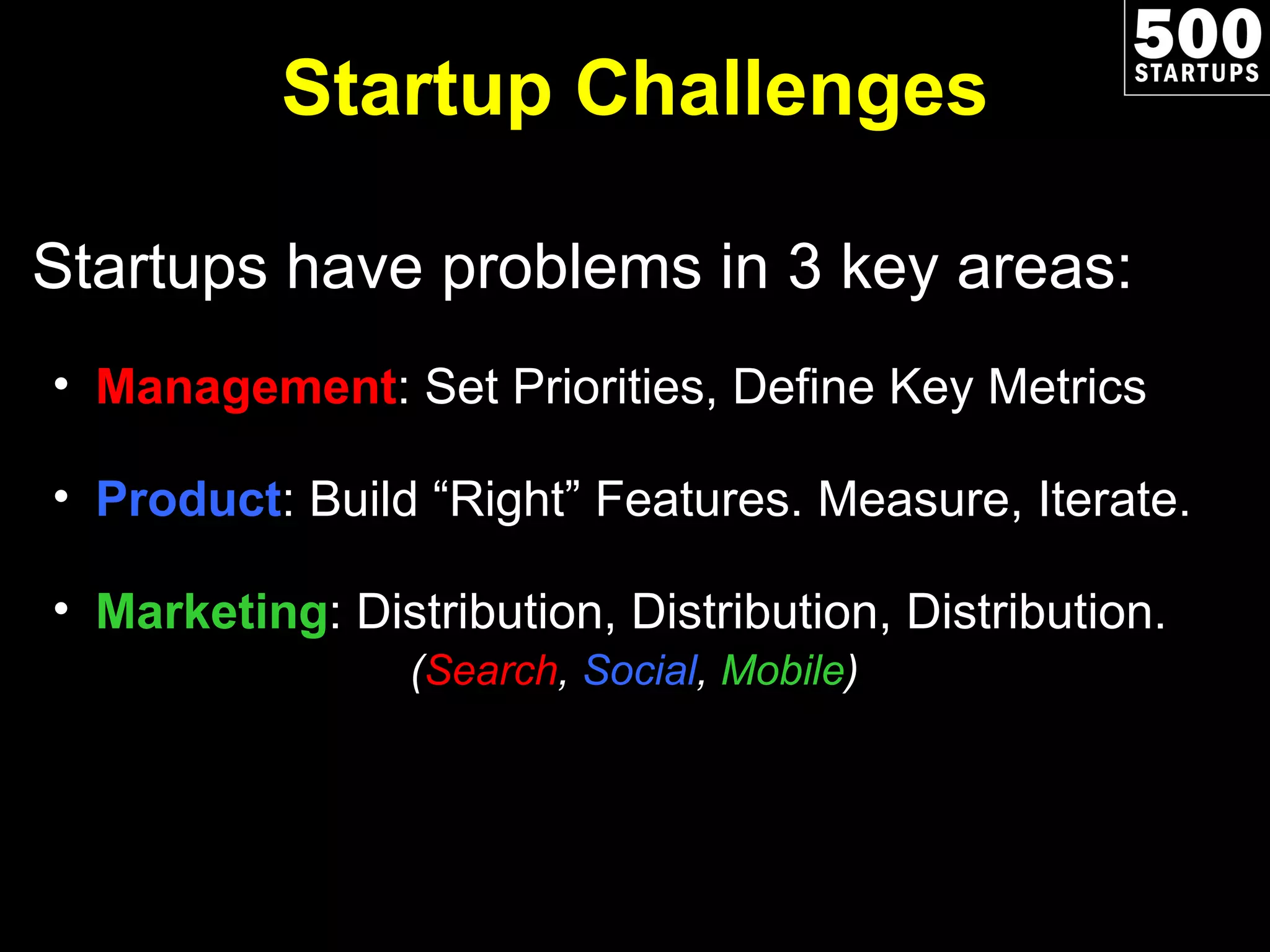 500 STARTUPS

Startup Challenges

Startups have problems in 3 key areas:

• Management: Set Priorities, Define Key Metrics

• Product: Build “Right” Features. Measure, Iterate.

• Marketing: Distribution, Distribution, Distribution. (Search, Social, Mobile)